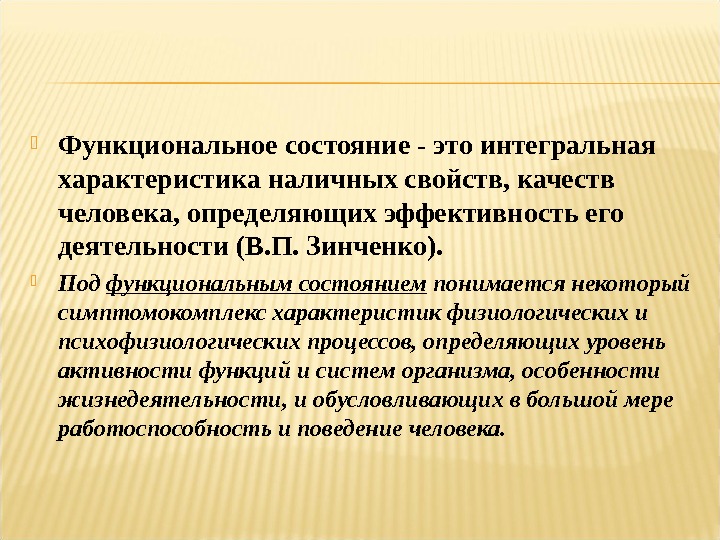 Функциональное состояние - это интегральная характеристика наличных свойств, качеств человека, определяющих эффективность его деятельности (В.П. Зинченко).

Под функциональным состоянием понимается некоторый симптомокомплекс характеристик физиологических и психофизиологических процессов, определяющих уровень активности функций и систем организма, особенности жизнедеятельности, и обусловливающих в большой мере работоспособность и поведение человека.